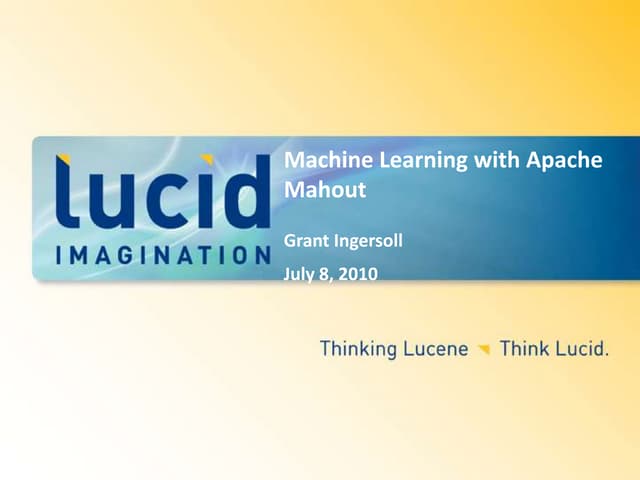 lucid
IMAGINATION

Machine Learning with Apache Mahout

Grant Ingersoll

July 8, 2010

Thinking Lucene Think Lucid.